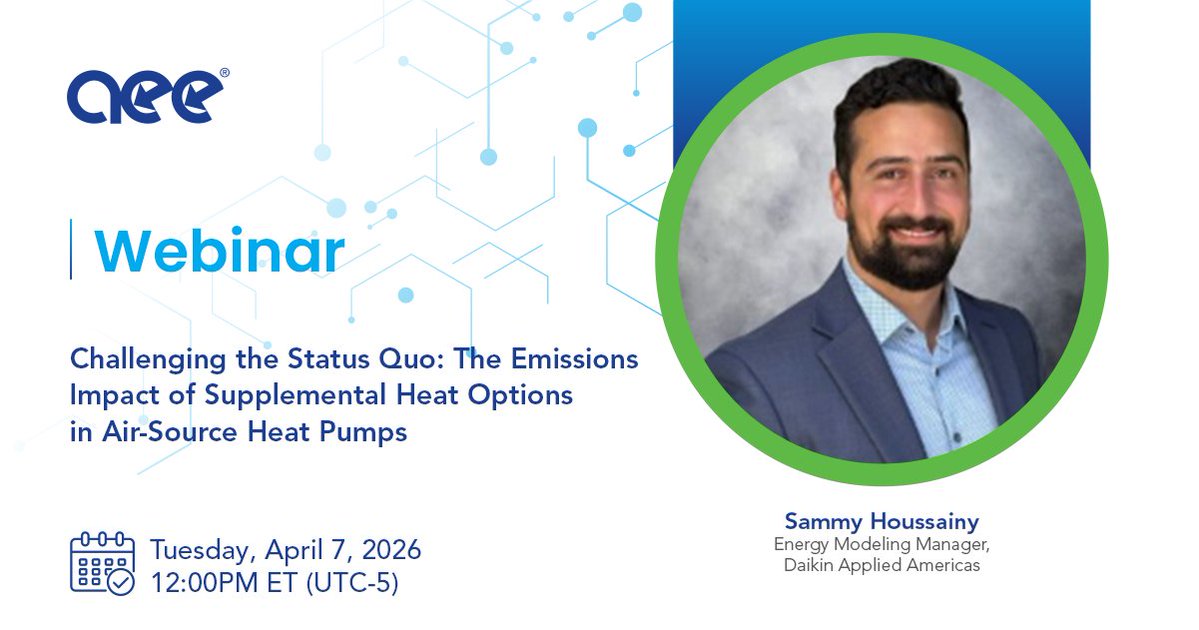 aee®

Webinar

Challenging the Status Quo: The Emissions Impact of Supplemental Heat Options in Air-Source Heat Pumps

Tuesday, April 7, 2026
12:00PM ET (UTC-5)

Sammy Houssainy
Energy Modeling Manager, Daikin Applied Americas